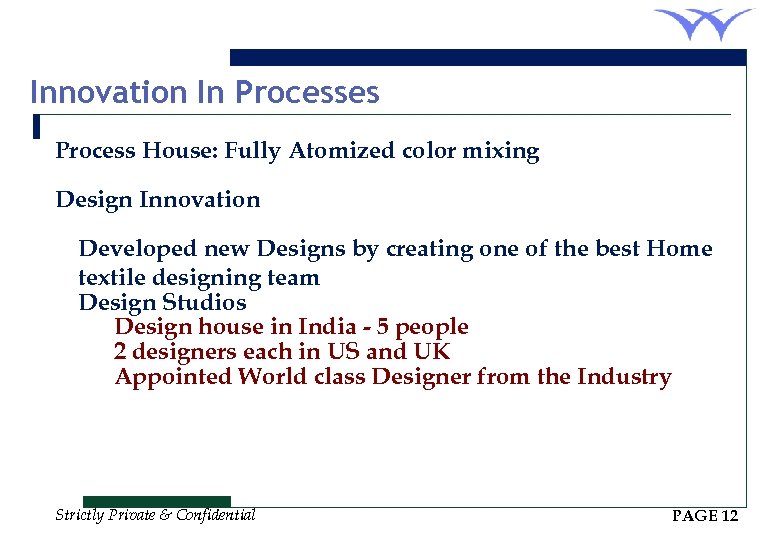 Innovation In Processes

Process House: Fully Atomized color mixing

Design Innovation

Developed new Designs by creating one of the best Home textile designing team

Design Studios

Design house in India - 5 people

2 designers each in US and UK

Appointed World class Designer from the Industry

Strictly Private & Confidential

PAGE 12